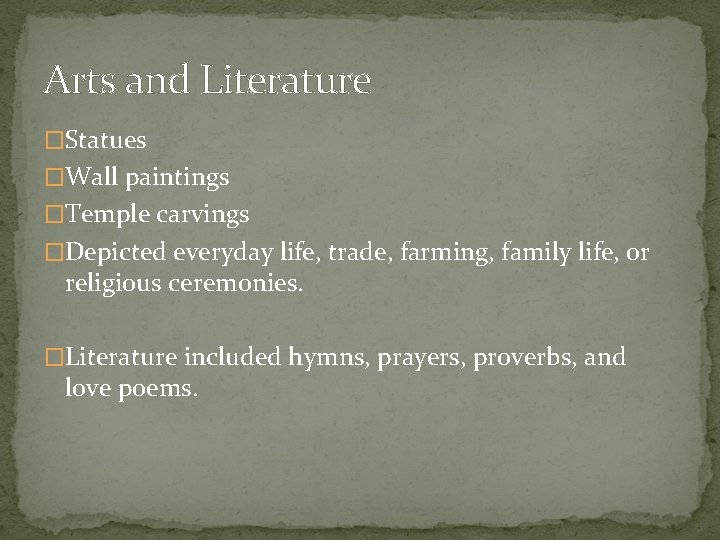 Arts and Literature

□Statues

□Wall paintings

□Temple carvings

□Depicted everyday life, trade, farming, family life, or religious ceremonies.

□Literature included hymns, prayers, proverbs, and love poems.